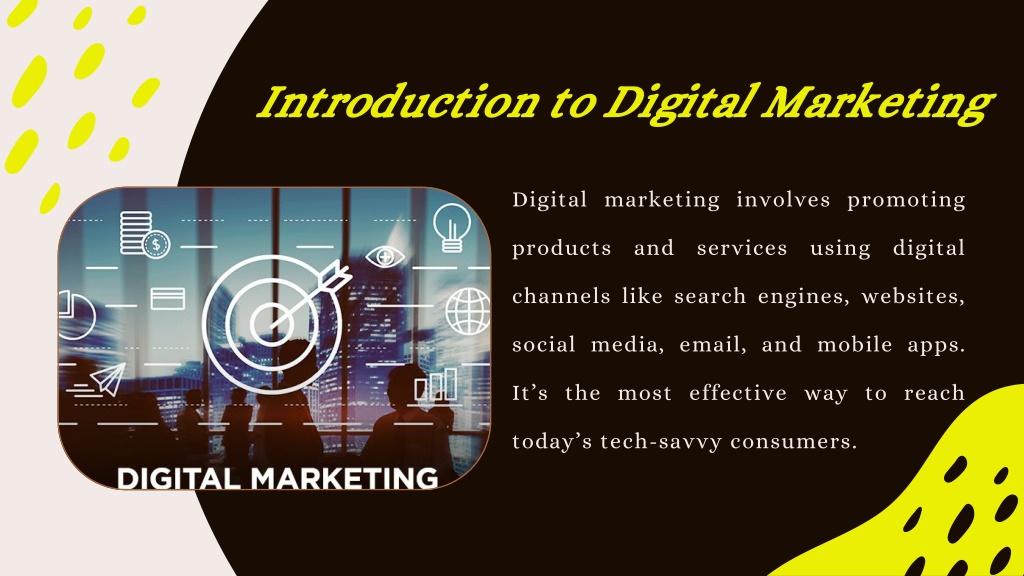 Introduction to Digital Marketing

DIGITAL MARKETING

Digital marketing involves promoting products and services using digital channels like search engines, websites, social media, email, and mobile apps. It's the most effective way to reach today's tech-savvy consumers.